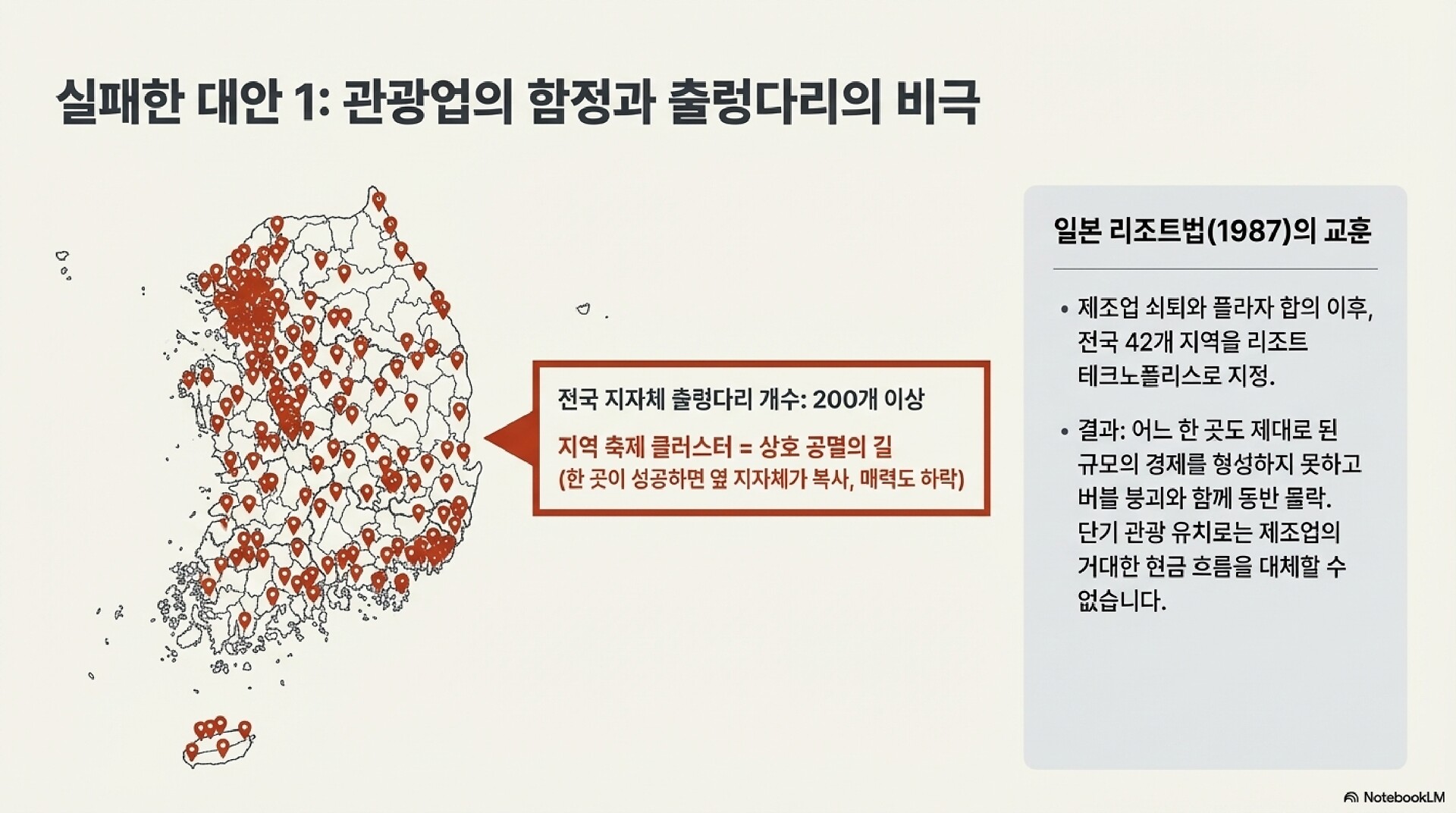 실패한 대안 1: 관광업의 함정과 출렁다리의 비극

전국 지자체 출렁다리 개수: 200개 이상

지역 축제 클러스터 = 상호 공멸의 길
(한 곳이 성공하면 옆 지자체가 복사, 매력도 하락)

일본 리조트법(1987)의 교훈

• 제조업 쇠퇴와 플라자 합의 이후, 전국 42개 지역을 리조트 테크노폴리스로 지정.

• 결과: 어느 한 곳도 제대로 된 규모의 경제를 형성하지 못하고 버블 붕괴와 함께 동반 몰락. 단기 관광 유치로는 제조업의 거대한 현금 흐름을 대체할 수 없습니다.

NotebookLM